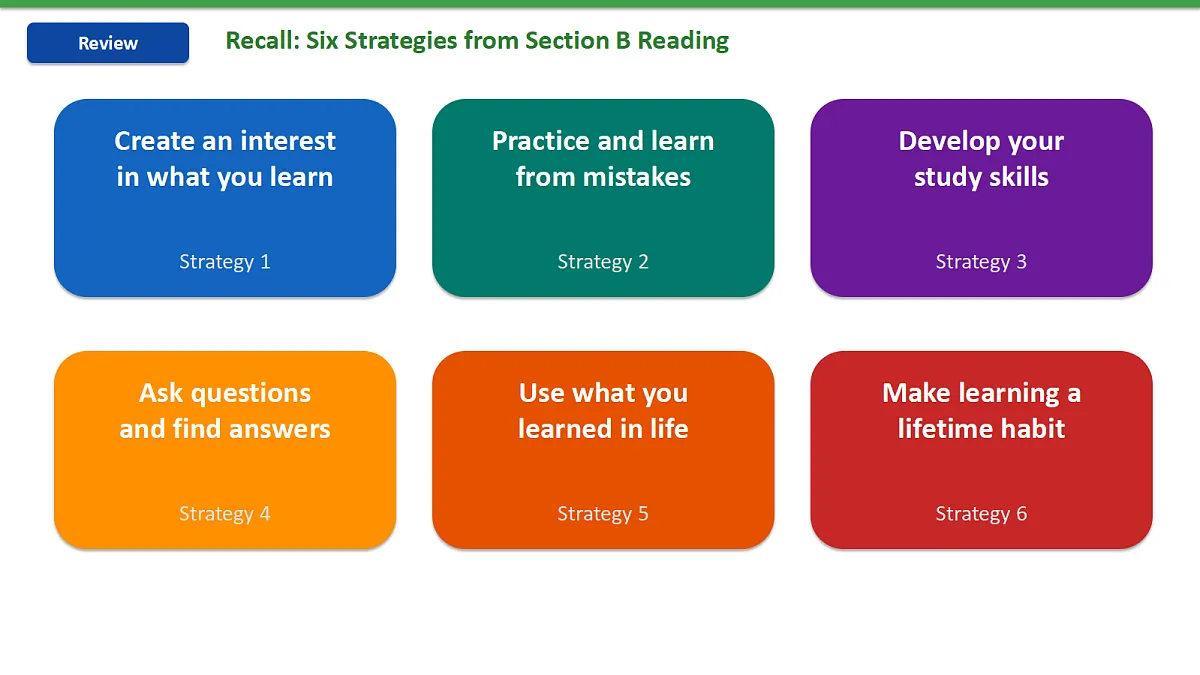 Review

Recall: Six Strategies from Section B Reading

Create an interest in what you learn

Strategy 1

Practice and learn from mistakes

Strategy 2

Develop your study skills

Strategy 3

Ask questions and find answers

Strategy 4

Use what you learned in life

Strategy 5

Make learning a lifetime habit

Strategy 6